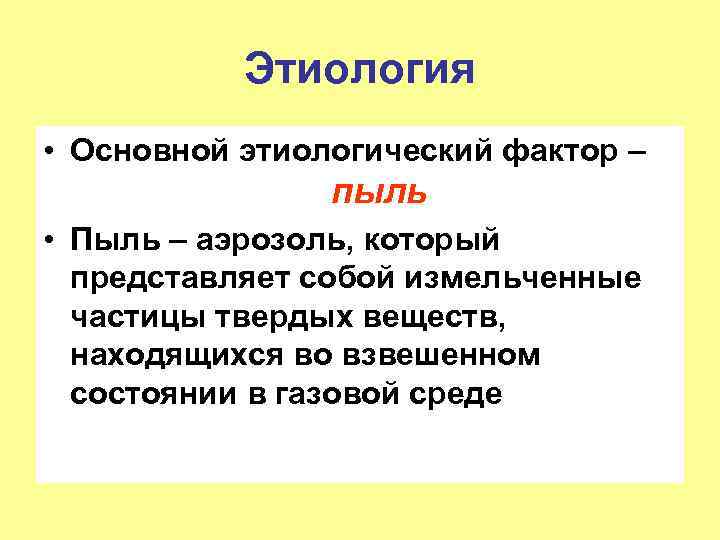 Этиология

• Основной этиологический фактор – пыль

• Пыль – аэрозоль, который представляет собой измельченные частицы твердых веществ, находящихся во взвешенном состоянии в газовой среде